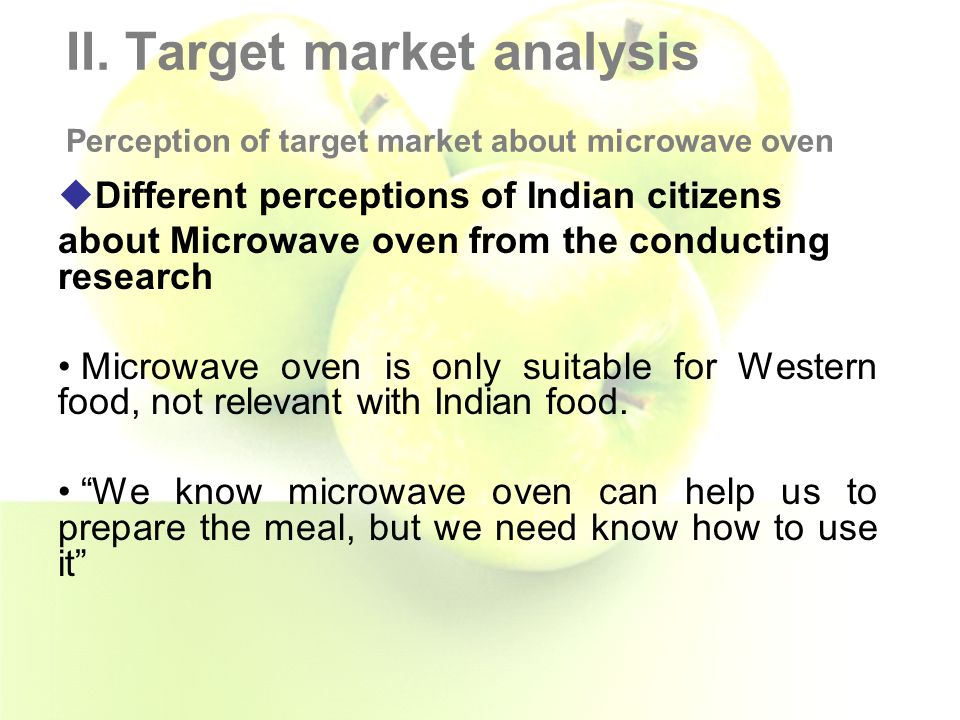 II. Target market analysis

Perception of target market about microwave oven

◆Different perceptions of Indian citizens about Microwave oven from the conducting research

• Microwave oven is only suitable for Western food, not relevant with Indian food.

• “We know microwave oven can help us to prepare the meal, but we need know how to use it”